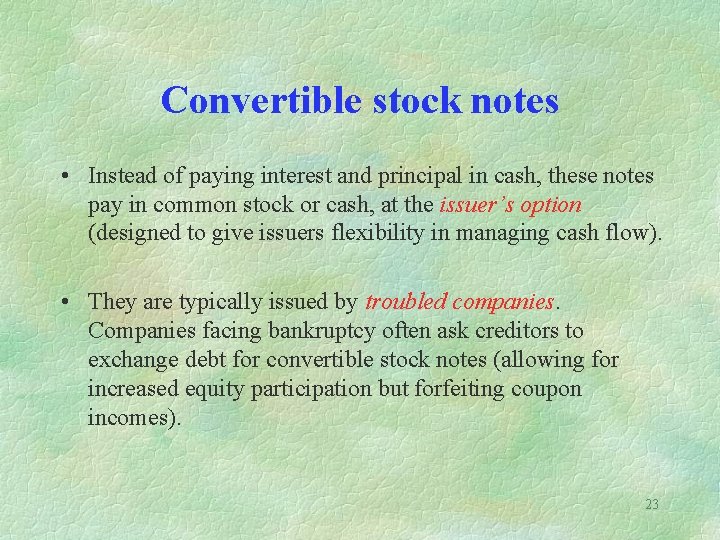 Convertible stock notes

• Instead of paying interest and principal in cash, these notes pay in common stock or cash, at the issuer's option (designed to give issuers flexibility in managing cash flow).

• They are typically issued by troubled companies. Companies facing bankruptcy often ask creditors to exchange debt for convertible stock notes (allowing for increased equity participation but forfeiting coupon incomes).

23